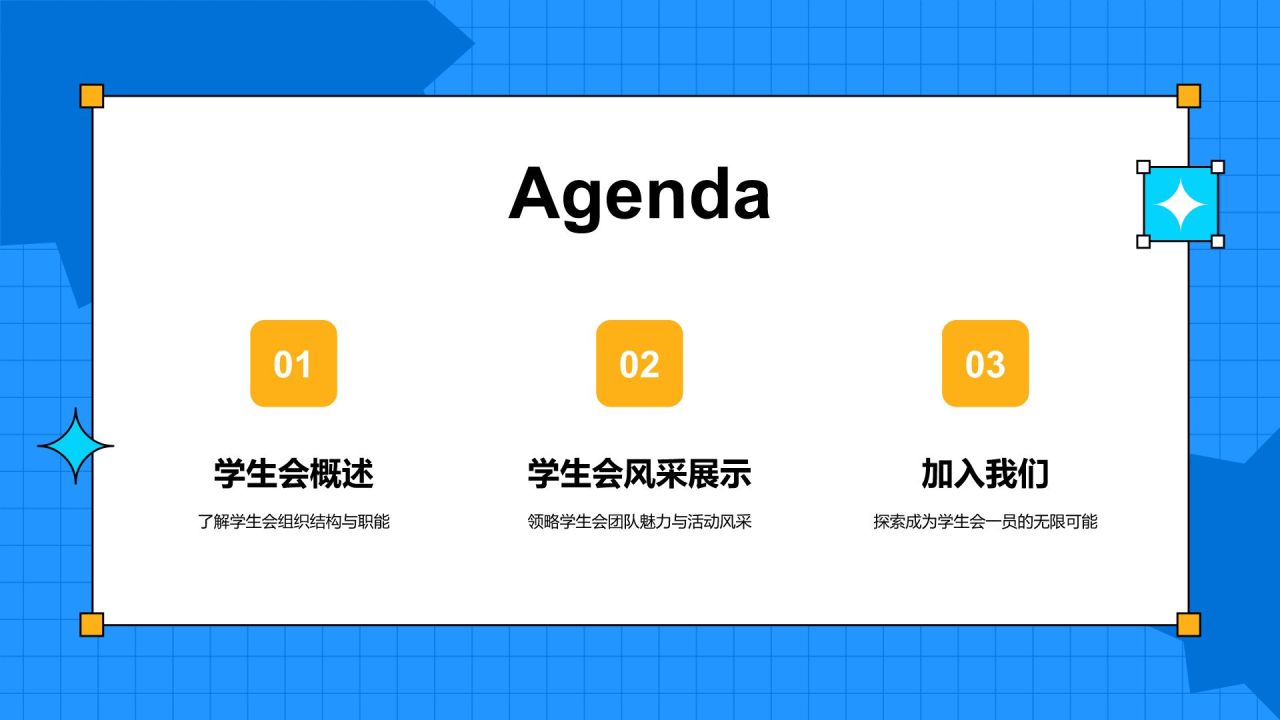 Agenda

01

学生会概述

了解学生会组织结构与职能

02

学生会风采展示

领略学生会团队魅力与活动风采

03

加入我们

探索成为学生会一员的无限可能